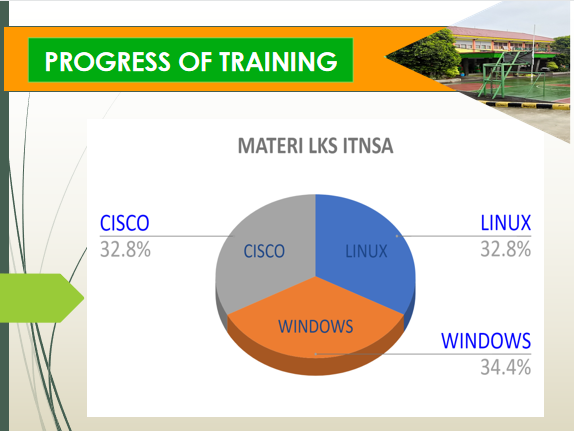 PROGRESS OF TRAINING

MATERI LKS ITNSA

CISCO
32.8%

CISCO

LINUX

LINUX
32.8%

WINDOWS

WINDOWS
34.4%